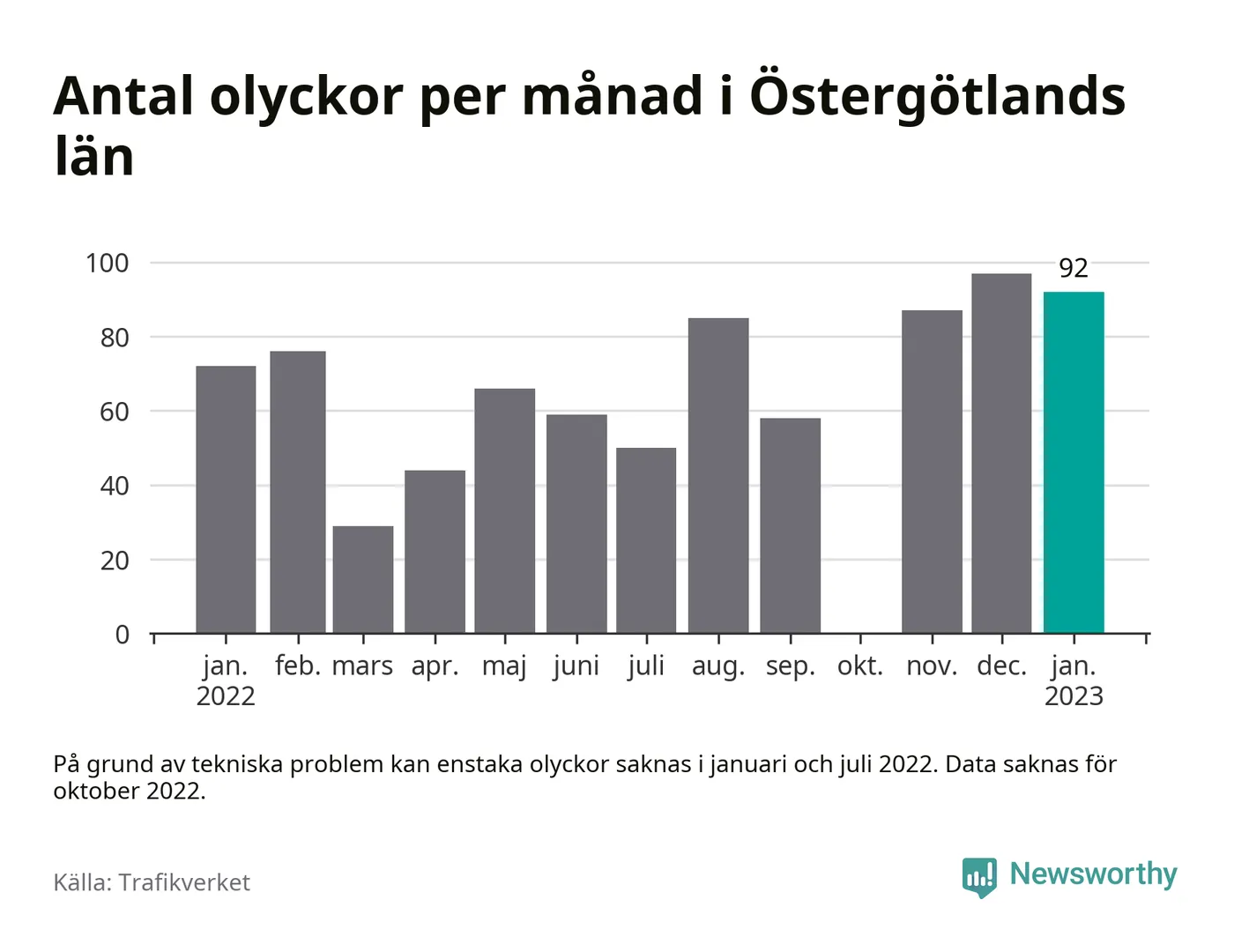 Antal olyckor per månad i Östergötlands län

100
80
60
40
20
0

92

jan. 2022
feb.
mars
apr.
maj
juni
juli
aug.
sep.
okt.
nov.
dec.
jan. 2023

På grund av tekniska problem kan enstaka olyckor saknas i januari och juli 2022. Data saknas för oktober 2022.

Källa: Trafikverket

Newsworthy